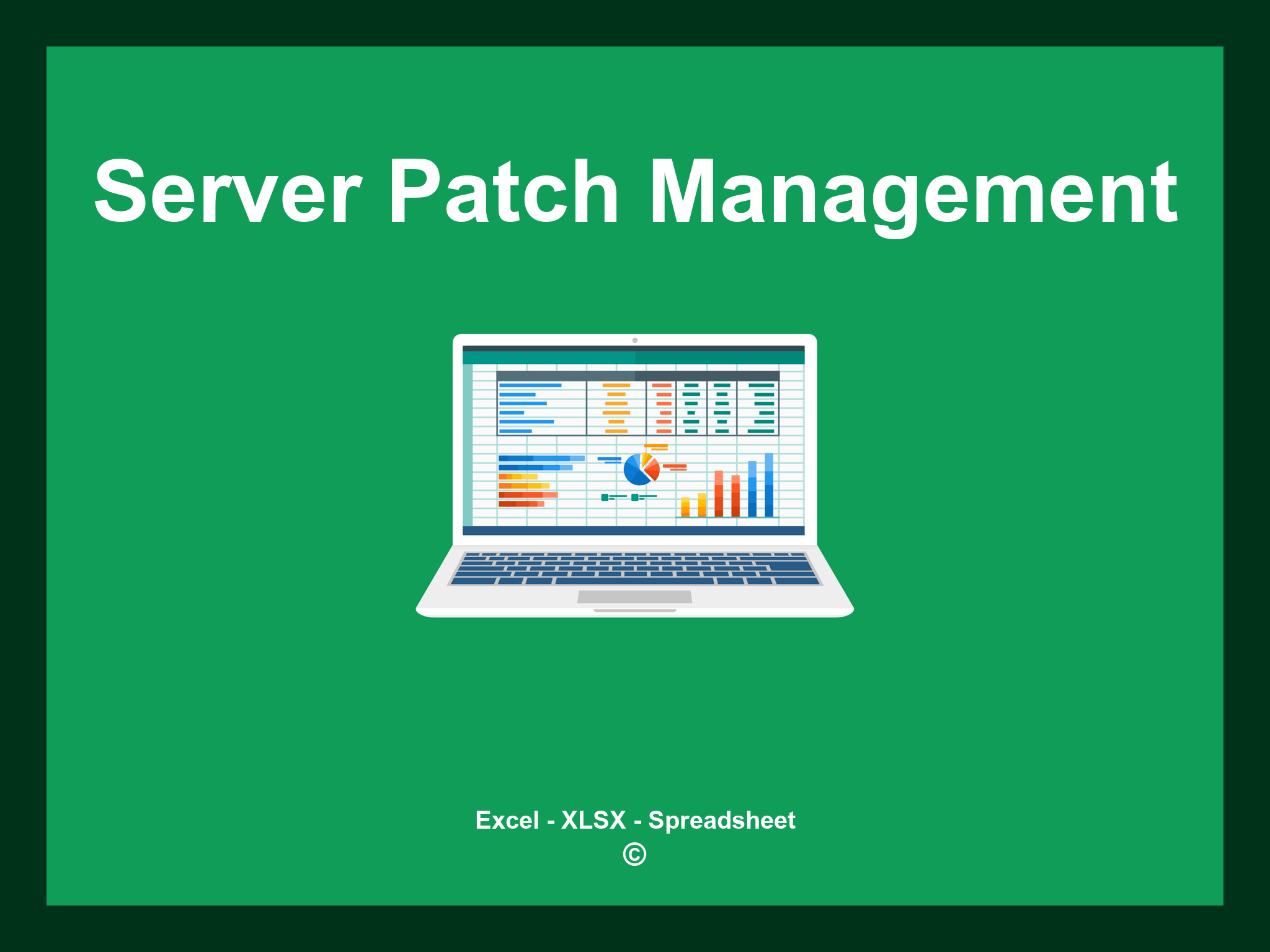 Server Patch Management

Excel - XLSX - Spreadsheet
©